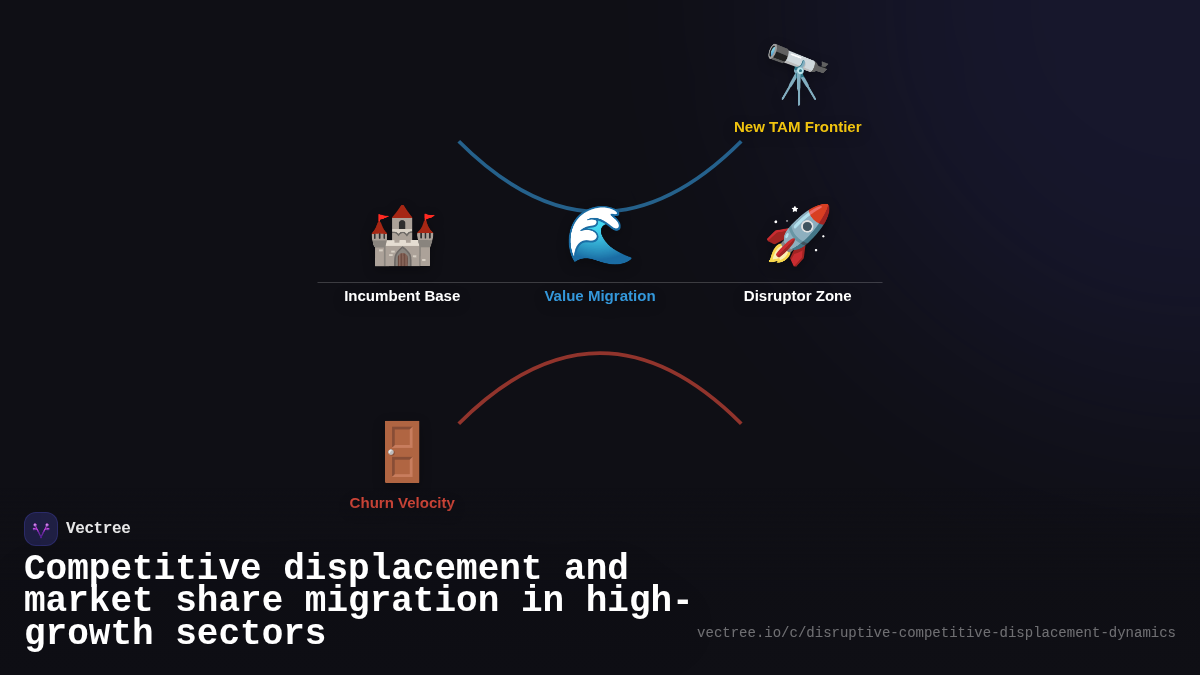 New TAM Frontier

Incumbent Base

Value Migration

Disruptor Zone

Churn Velocity

Vectree

Competitive displacement and market share migration in high-growth sectors

vectree.io/c/disruptive-competitive-displacement-dynamics